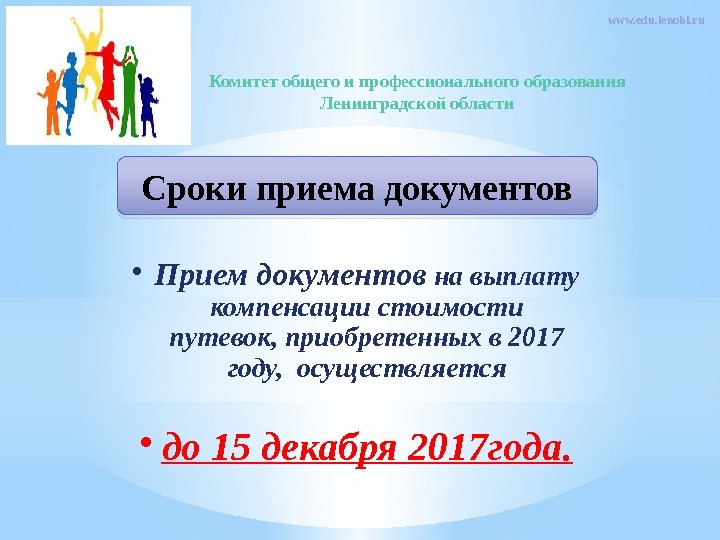 www.edu.lenobl.ru

Комитет общего и профессионального образования Ленинградской области

Сроки приема документов

• Прием документов на выплату компенсации стоимости путевок, приобретенных в 2017 году, осуществляется

• до 15 декабря 2017года.